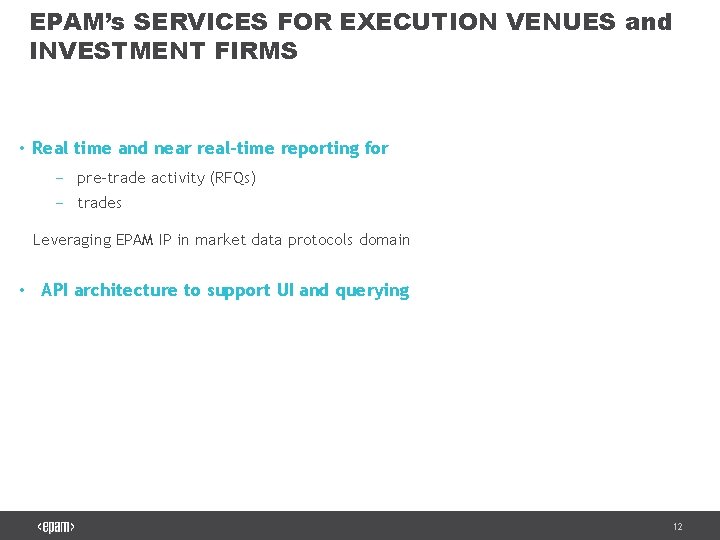 EPAM's SERVICES FOR EXECUTION VENUES and INVESTMENT FIRMS

• Real time and near real-time reporting for

– pre-trade activity (RFQs)

– trades

Leveraging EPAM IP in market data protocols domain

• API architecture to support UI and querying

<epam>

12